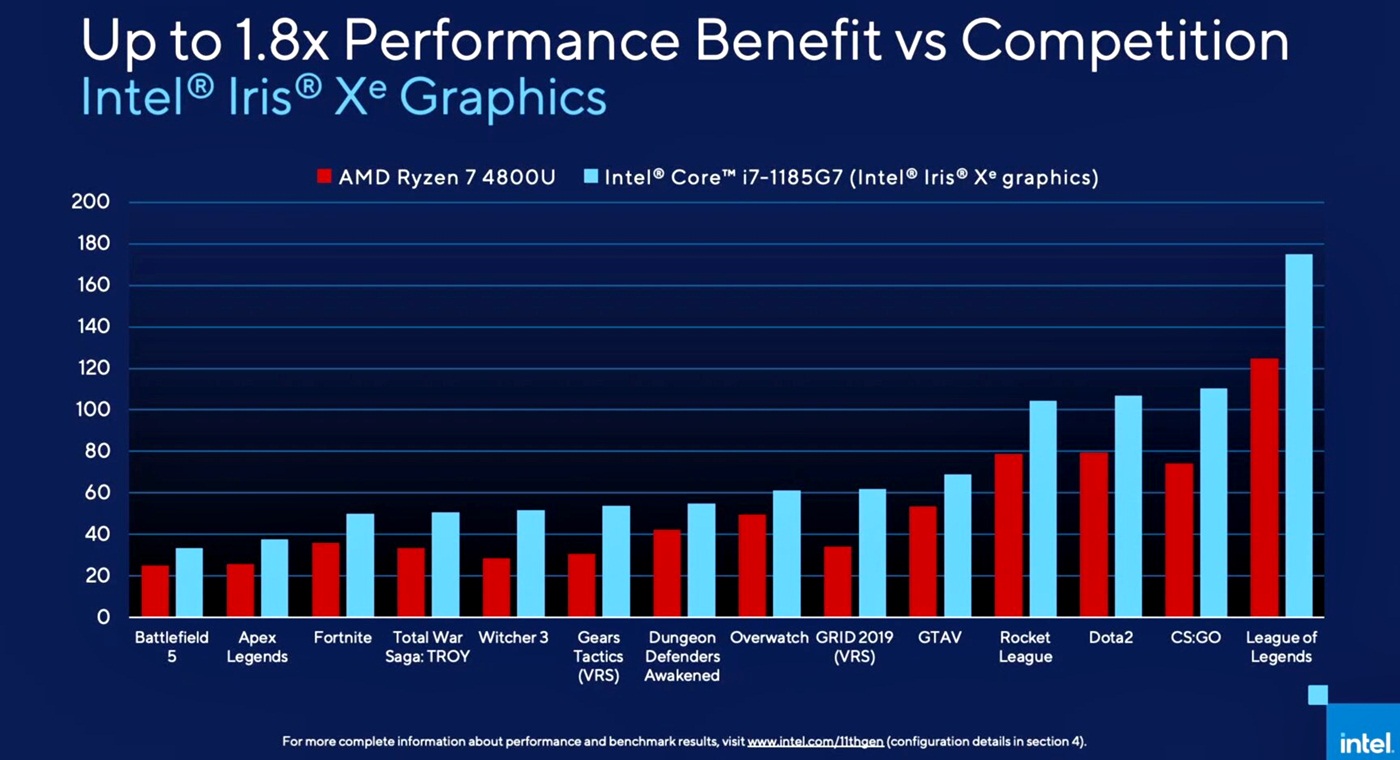 Up to 1.8x Performance Benefit vs Competition
Intel® Iris® Xe Graphics

AMD Ryzen 7 4800U   Intel® Core™ i7-1185G7 (Intel® Iris® Xe graphics)

200
180
160
140
120
100
80
60
40
20
0

Battlefield 5
Apex Legends
Fortnite
Total War Saga: TROY
Witcher 3
Gears Tactics (VRS)
Dungeon Defenders Awakened
Overwatch
GRID 2019 (VRS)
GTAV
Rocket League
Dota2
CS:GO
League of Legends

For more complete information about performance and benchmark results, visit www.intel.com/11thgen (configuration details in section 4).

intel.